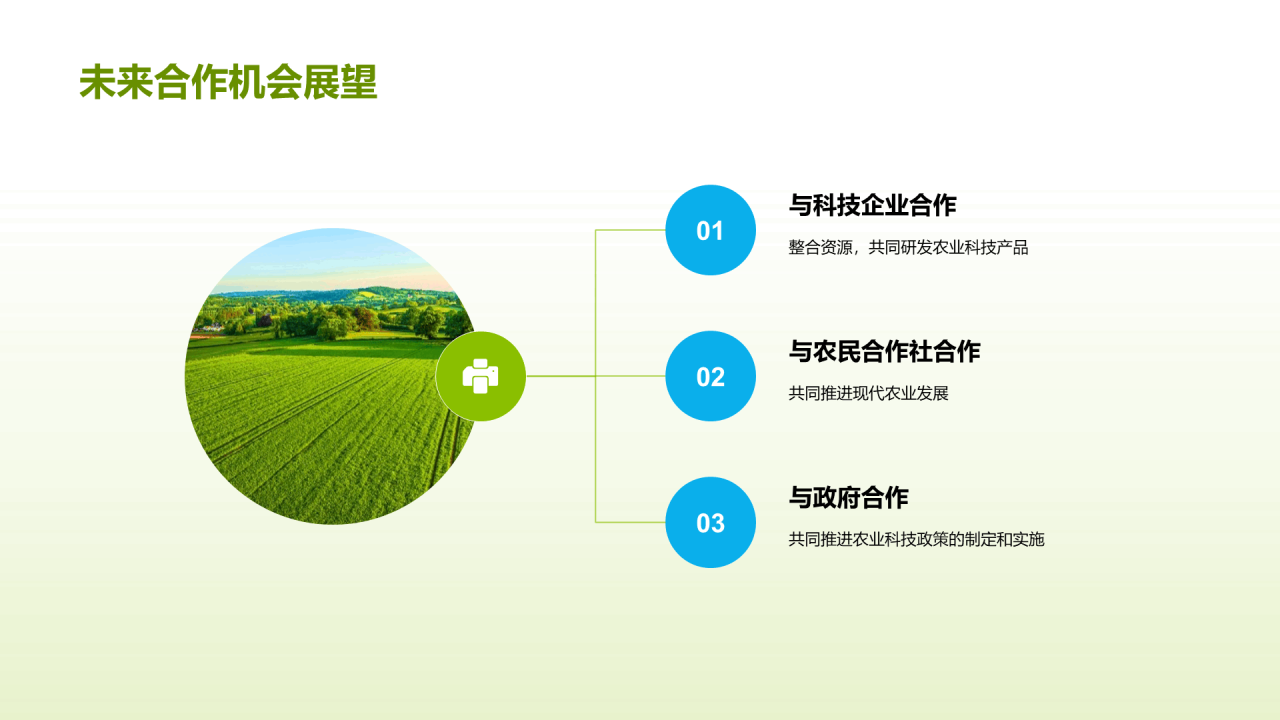 未来合作机会展望

01

与科技企业合作

整合资源，共同研发农业科技产品

02

与农民合作社合作

共同推进现代农业发展

03

与政府合作

共同推进农业科技政策的制定和实施